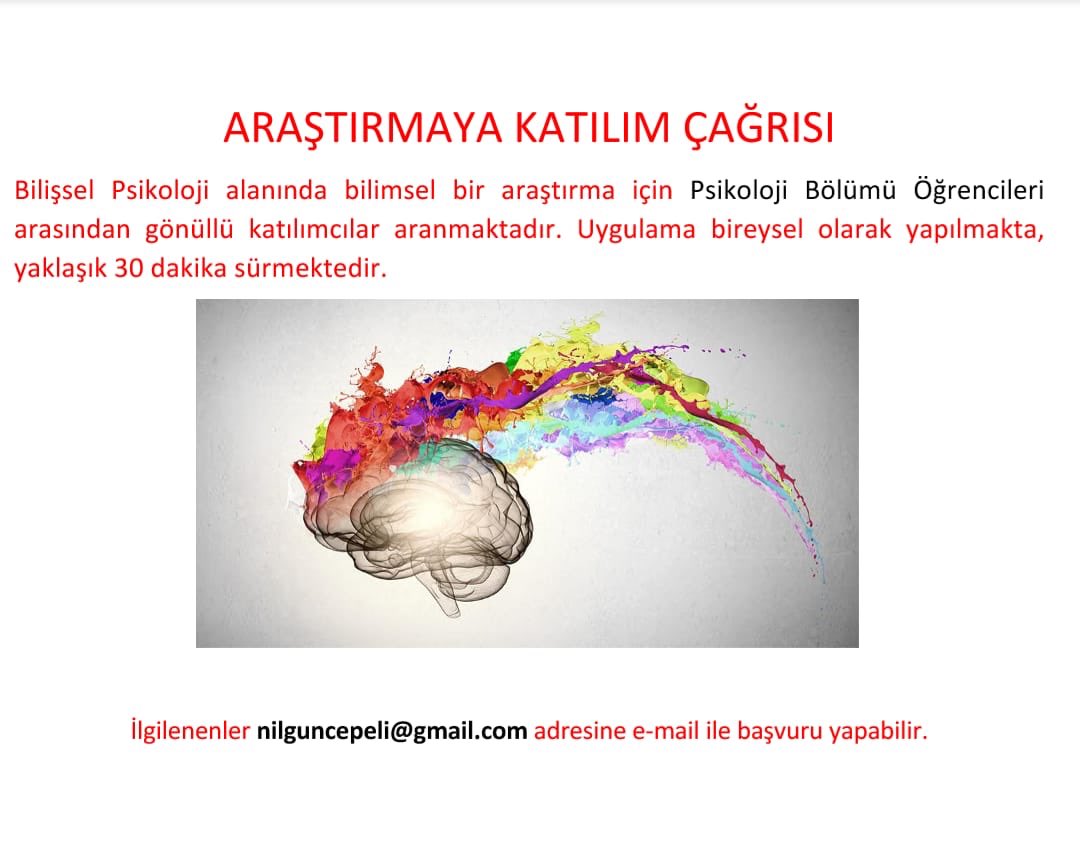 ARAŞTIRMAYA KATILIM ÇAĞRISI

Bilişsel Psikoloji alanında bilimsel bir araştırma için Psikoloji Bölümü Öğrencileri arasından gönüllü katılımcılar aranmaktadır. Uygulama bireysel olarak yapılmakta, yaklaşık 30 dakika sürmektedir.

İlgilenenler nilguncepeli@gmail.com adresine e-mail ile başvuru yapabilir.